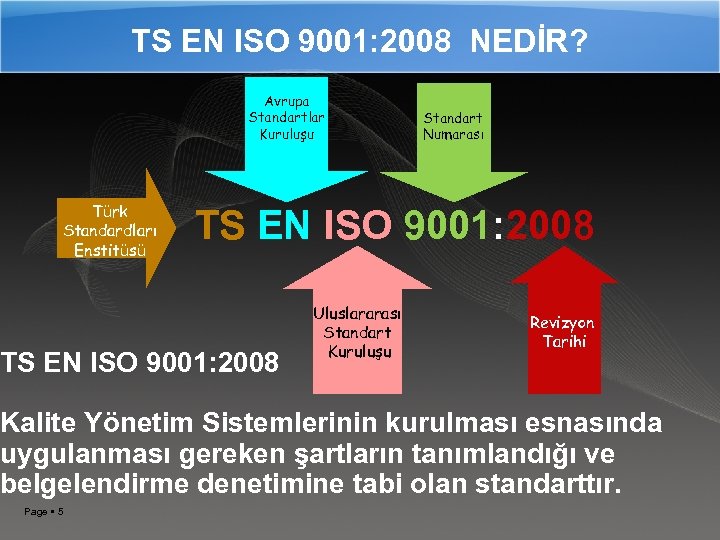 TS EN ISO 9001:2008 NEDİR?

Avrupa Standartlar Kuruluşu

Standart Numarası

Türk Standardları Enstitüsü

TS EN ISO 9001:2008

Uluslararası Standart Kuruluşu

Revizyon Tarihi

TS EN ISO 9001:2008

Kalite Yönetim Sistemlerinin kurulması esnasında uygulanması gereken şartların tanımlandığı ve belgelendirme denetimine tabi olan standarttır.

Page ▪ 5